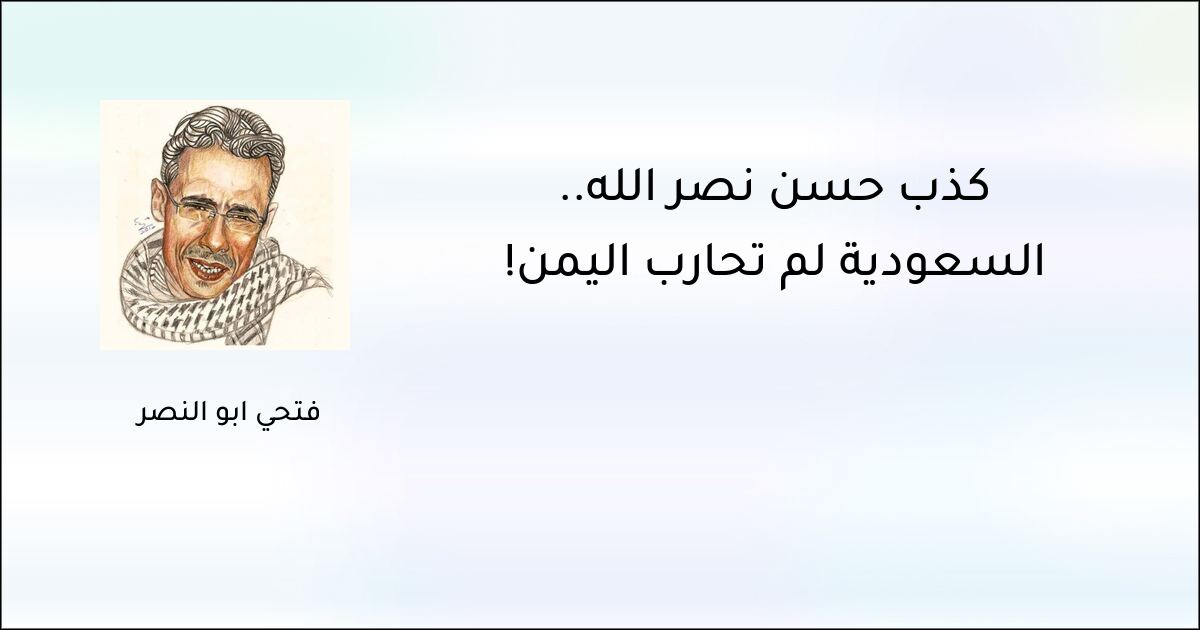 كذب حسن نصر الله..
السعودية لم تحارب اليمن!

فتحي ابو النصر